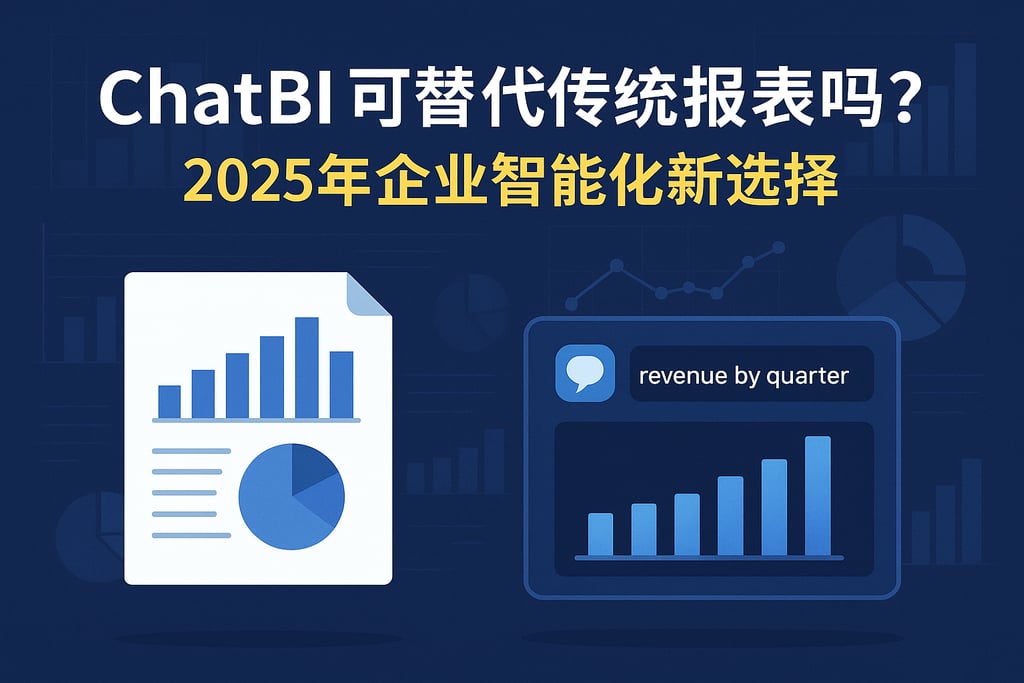 ChatBI 可替代传统报表吗？
2025年企业智能化新选择

revenue by quarter